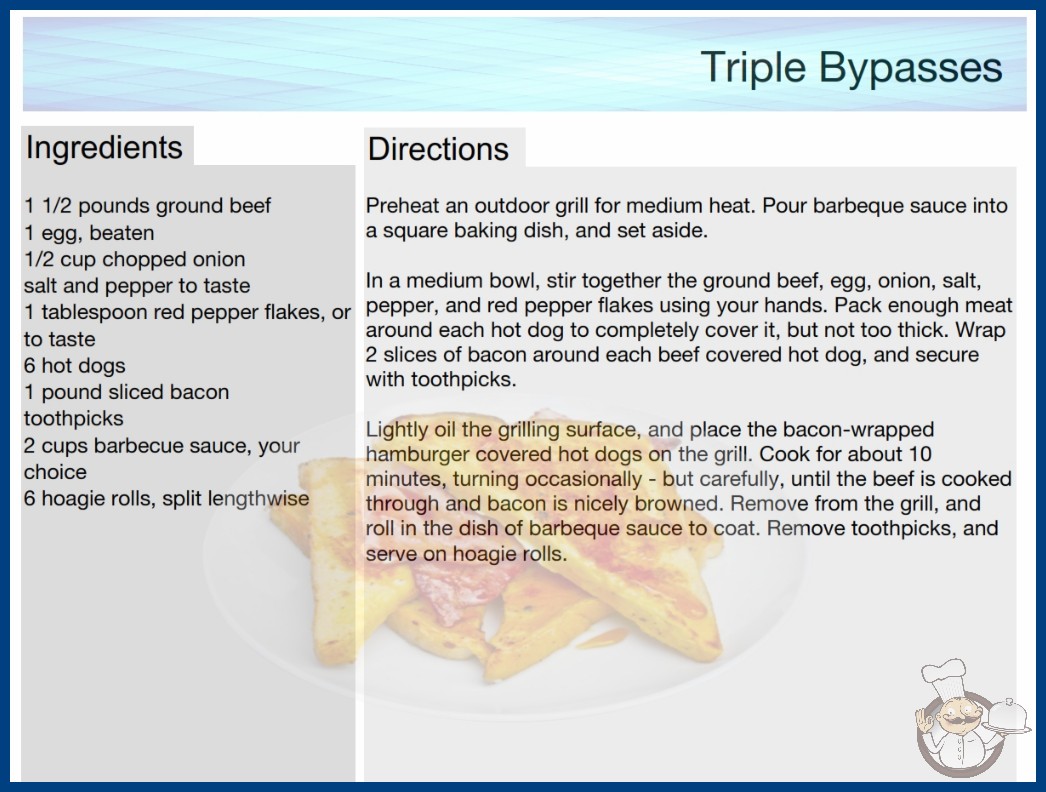 Triple Bypasses

Ingredients

1 1/2 pounds ground beef
1 egg, beaten
1/2 cup chopped onion
salt and pepper to taste
1 tablespoon red pepper flakes, or to taste
6 hot dogs
1 pound sliced bacon
toothpicks
2 cups barbecue sauce, your choice
6 hoagie rolls, split lengthwise

Directions

Preheat an outdoor grill for medium heat. Pour barbeque sauce into a square baking dish, and set aside.

In a medium bowl, stir together the ground beef, egg, onion, salt, pepper, and red pepper flakes using your hands. Pack enough meat around each hot dog to completely cover it, but not too thick. Wrap 2 slices of bacon around each beef covered hot dog, and secure with toothpicks.

Lightly oil the grilling surface, and place the bacon-wrapped hamburger covered hot dogs on the grill. Cook for about 10 minutes, turning occasionally - but carefully, until the beef is cooked through and bacon is nicely browned. Remove from the grill, and roll in the dish of barbeque sauce to coat. Remove toothpicks, and serve on hoagie rolls.